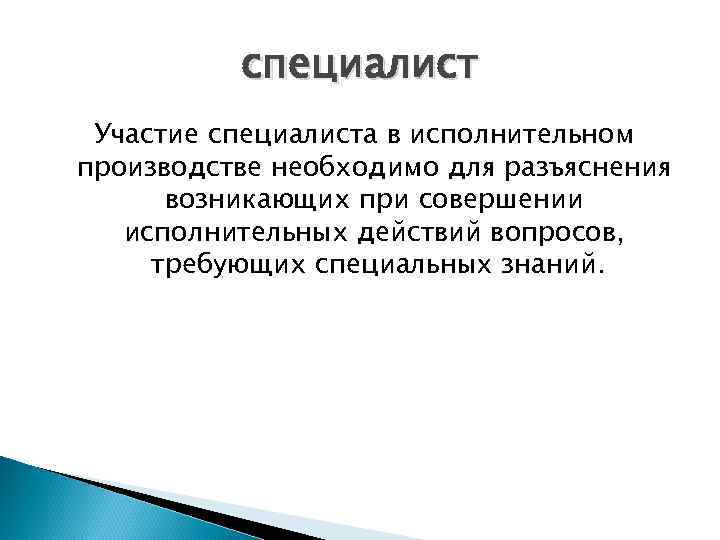 специалист

Участие специалиста в исполнительном производстве необходимо для разъяснения возникающих при совершении исполнительных действий вопросов, требующих специальных знаний.